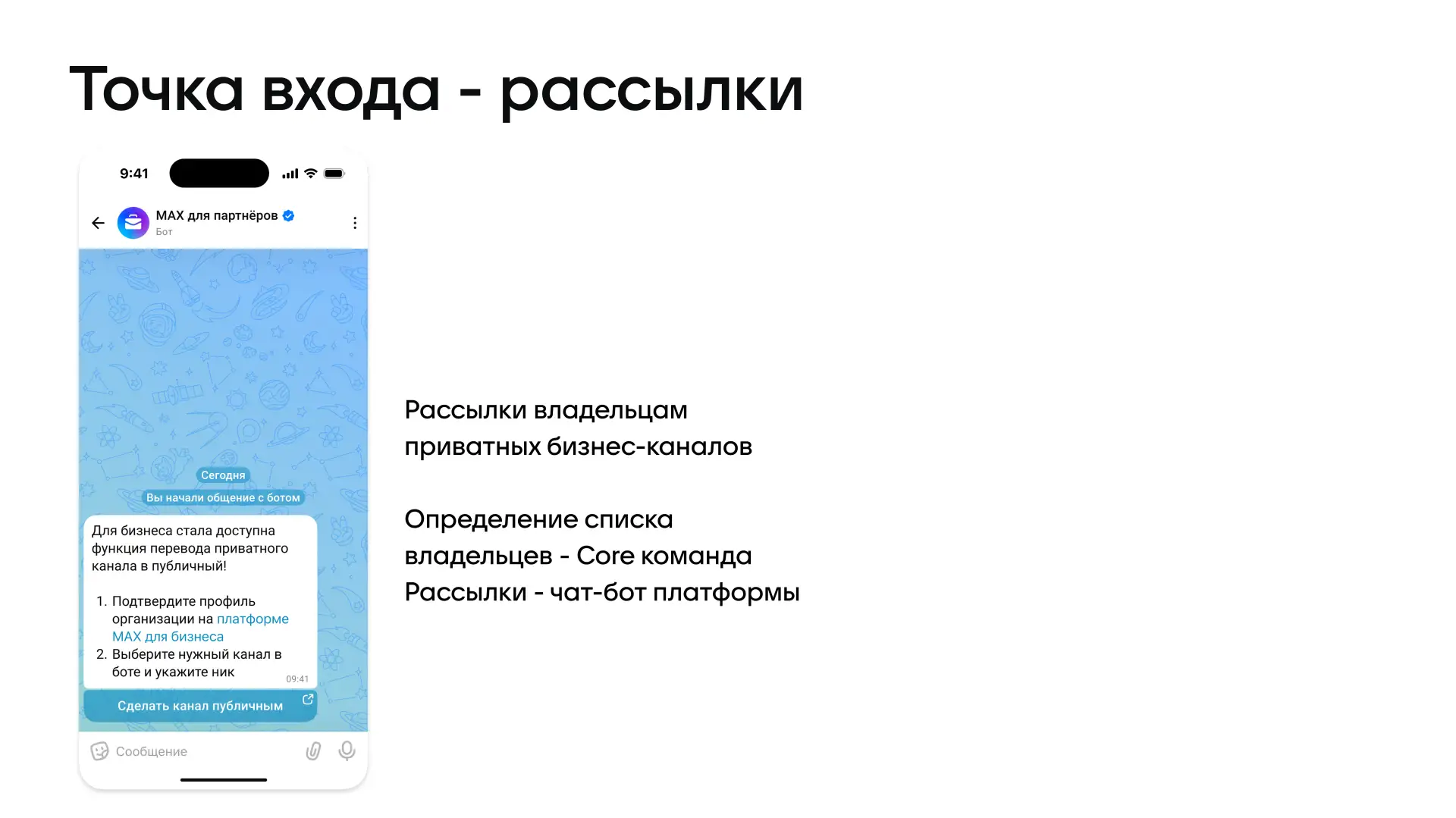 Точка входа - рассылки

9:41

MAX для партнёров
Бот

Сегодня
Вы начали общение с ботом

Для бизнеса стала доступна функция перевода приватного канала в публичный!

1. Подтвердите профиль организации на платформе MAX для бизнеса
2. Выберите нужный канал в боте и укажите ник
09:41

Сделать канал публичным

Сообщение

Рассылки владельцам приватных бизнес-каналов

Определение списка владельцев - Core команда
Рассылки - чат-бот платформы